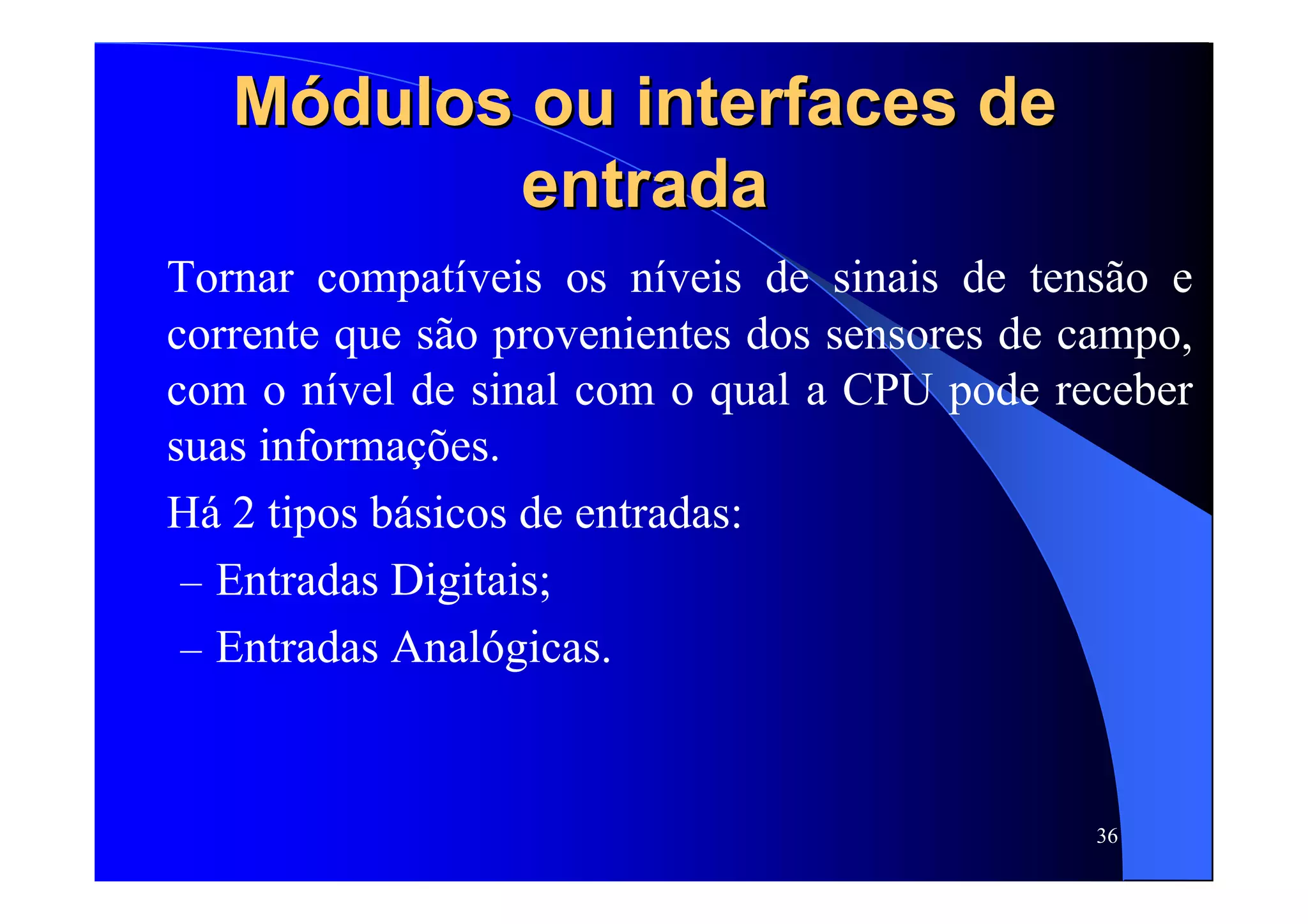 Módulos ou interfaces de entrada

Tornar compatíveis os níveis de sinais de tensão e corrente que são provenientes dos sensores de campo, com o nível de sinal com o qual a CPU pode receber suas informações.

Há 2 tipos básicos de entradas:

– Entradas Digitais;

– Entradas Analógicas.

36